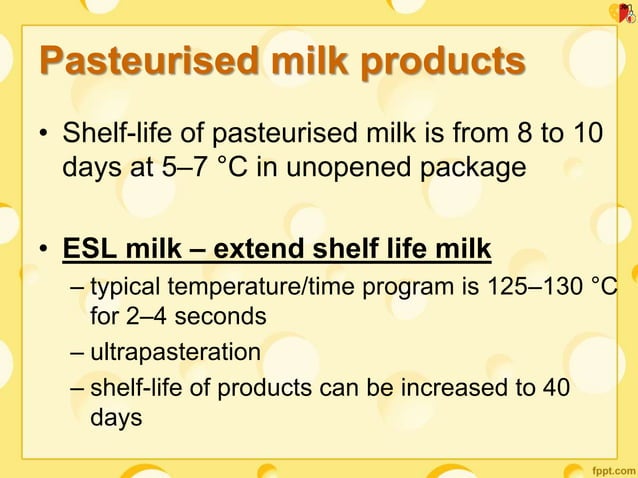 Pasteurised milk products

• Shelf-life of pasteurised milk is from 8 to 10 days at 5–7 °C in unopened package

• ESL milk – extend shelf life milk
– typical temperature/time program is 125–130 °C for 2–4 seconds
– ultrapasteration
– shelf-life of products can be increased to 40 days

fppt.com